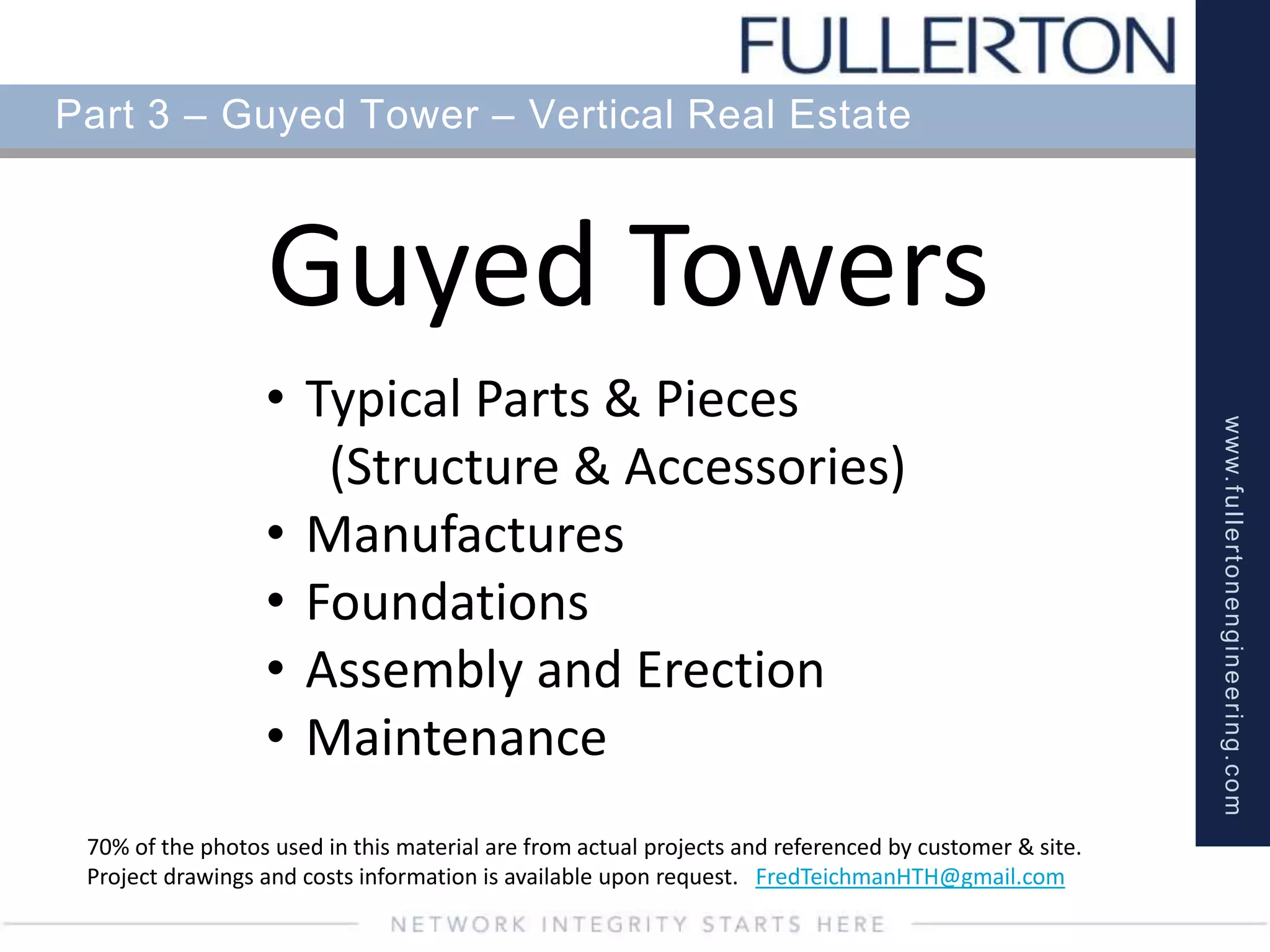 FULLERTON

Part 3 – Guyed Tower – Vertical Real Estate

Guyed Towers

• Typical Parts & Pieces (Structure & Accessories)
• Manufactures
• Foundations
• Assembly and Erection
• Maintenance

www.fullertonengineering.com

70% of the photos used in this material are from actual projects and referenced by customer & site. Project drawings and costs information is available upon request. FredTeichmanHTH@gmail.com

NETWORK INTEGRITY STARTS HERE